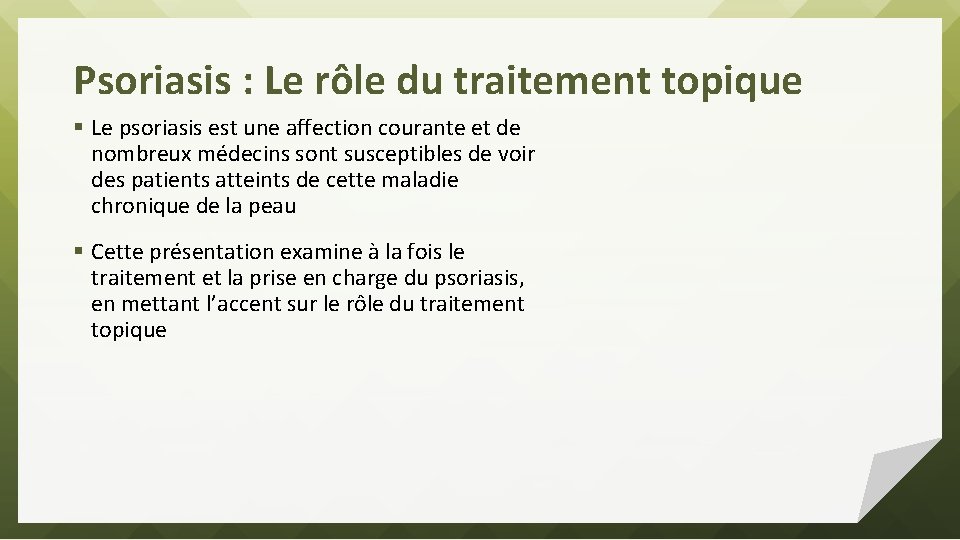 Psoriasis : Le rôle du traitement topique

▪ Le psoriasis est une affection courante et de nombreux médecins sont susceptibles de voir des patients atteints de cette maladie chronique de la peau

▪ Cette présentation examine à la fois le traitement et la prise en charge du psoriasis, en mettant l’accent sur le rôle du traitement topique